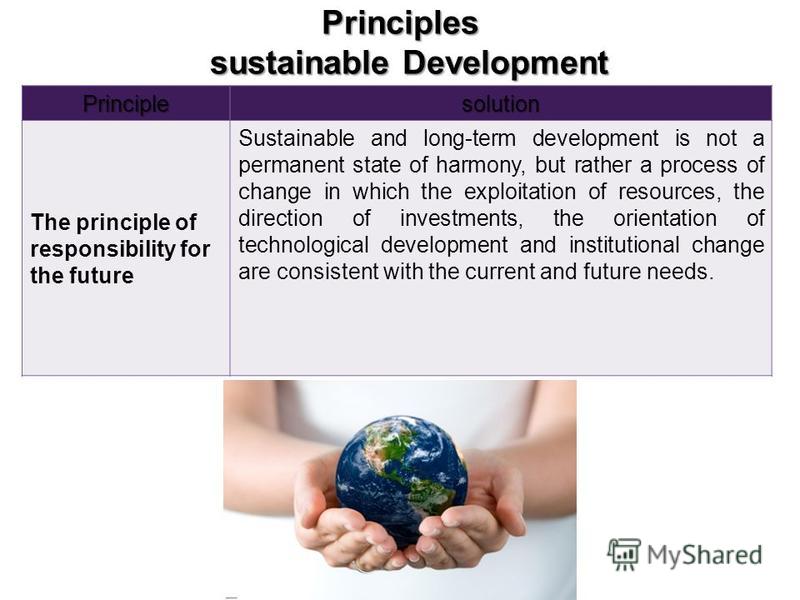 Principles
sustainable Development

| Principle | solution |
|---|---|
| The principle of responsibility for the future | Sustainable and long-term development is not a permanent state of harmony, but rather a process of change in which the exploitation of resources, the direction of investments, the orientation of technological development and institutional change are consistent with the current and future needs. |

MyShared